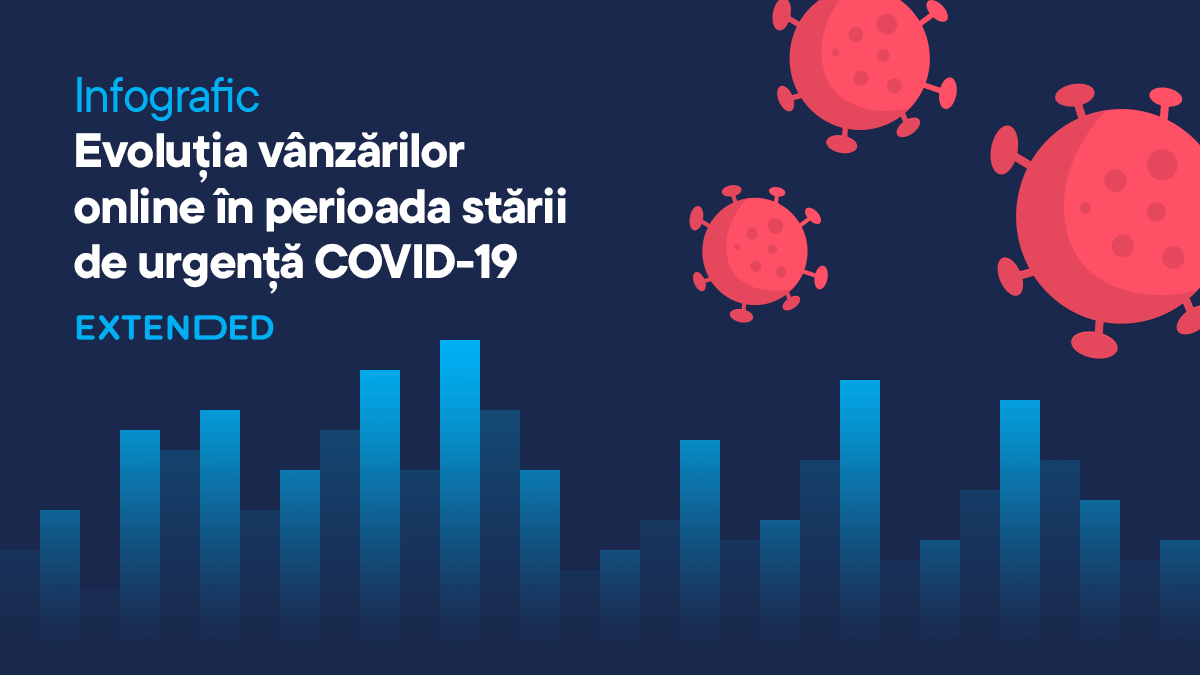 Infografic
Evoluția vânzărilor online în perioada stării de urgență COVID-19

EXTENDED